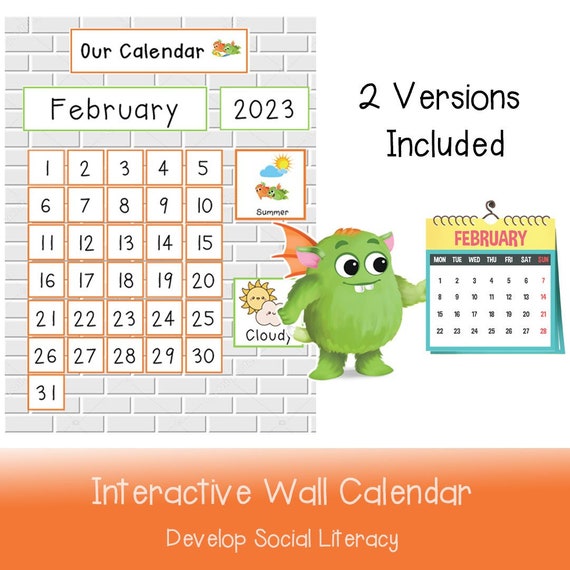 Our Calendar

February

2023

| 1 | 2 | 3 | 4 | 5 |
|---|---|---|---|---|
| 6 | 7 | 8 | 9 | 10 |
| 11 | 12 | 13 | 14 | 15 |
| 16 | 17 | 18 | 19 | 20 |
| 21 | 22 | 23 | 24 | 25 |
| 26 | 27 | 28 | 29 | 30 |
| 31 | | | | |

Summer

Cloudy

2 Versions Included

FEBRUARY

| MON | TUE | WED | THU | FRI | SAT | SUN |
|---|---|---|---|---|---|---|
| 1 | 2 | 3 | 4 | 5 | 6 | 7 |
| 8 | 9 | 10 | 11 | 12 | 13 | 14 |
| 15 | 16 | 17 | 18 | 19 | 20 | 21 |
| 22 | 23 | 24 | 25 | 26 | 27 | 28 |

Interactive Wall Calendar

Develop Social Literacy